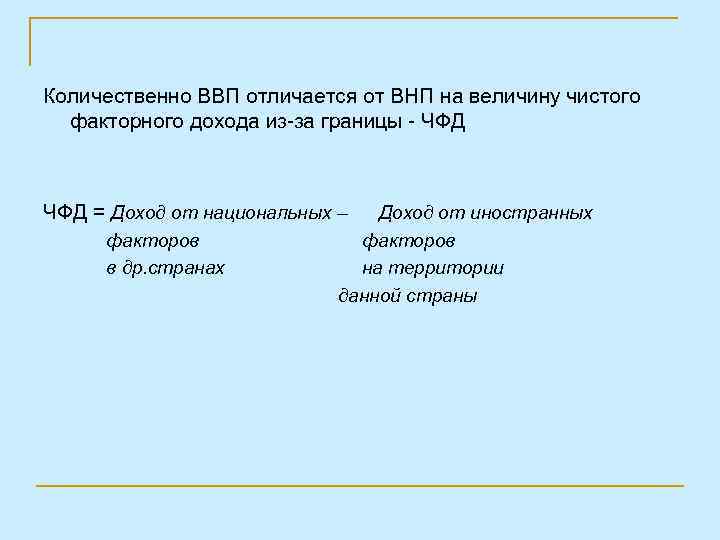 Количественно ВВП отличается от ВНП на величину чистого факторного дохода из-за границы - ЧФД

ЧФД = Доход от национальных – Доход от иностранных
факторов факторов
в др.странах на территории
данной страны